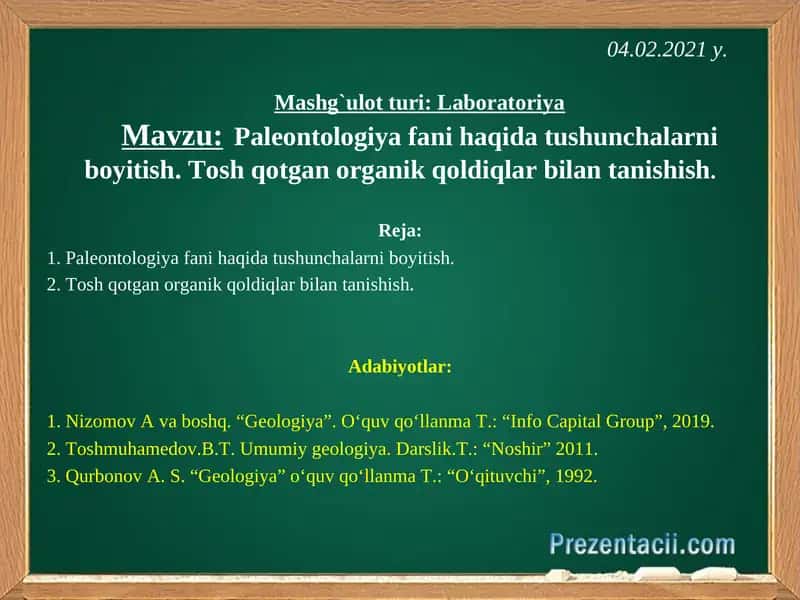 04.02.2021 y.

Mashg`ulot turi: Laboratoriya

Mavzu: Paleontologiya fani haqida tushunchalarni boyitish. Tosh qotgan organik qoldiqlar bilan tanishish.

Reja:

1. Paleontologiya fani haqida tushunchalarni boyitish.
2. Tosh qotgan organik qoldiqlar bilan tanishish.

Adabiyotlar:

1. Nizomov A va boshq. “Geologiya”. O‘quv qo‘llanma T.: “Info Capital Group”, 2019.
2. Toshmuhamedov.B.T. Umumiy geologiya. Darslik.T.: “Noshir” 2011.
3. Qurbonov A. S. “Geologiya” o‘quv qo‘llanma T.: “O‘qituvchi”, 1992.

Prezentacii.com